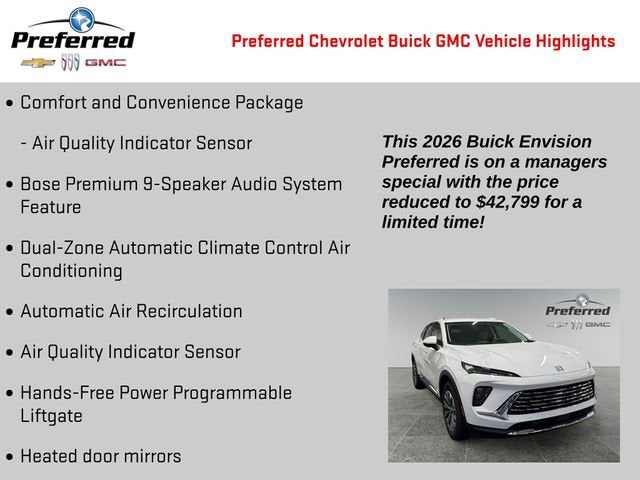 Preferred
GMC

Preferred Chevrolet Buick GMC Vehicle Highlights

• Comfort and Convenience Package

- Air Quality Indicator Sensor

• Bose Premium 9-Speaker Audio System Feature

• Dual-Zone Automatic Climate Control Air Conditioning

• Automatic Air Recirculation

• Air Quality Indicator Sensor

• Hands-Free Power Programmable Liftgate

• Heated door mirrors

This 2026 Buick Envision Preferred is on a managers special with the price reduced to $42,799 for a limited time!

Preferred
GMC